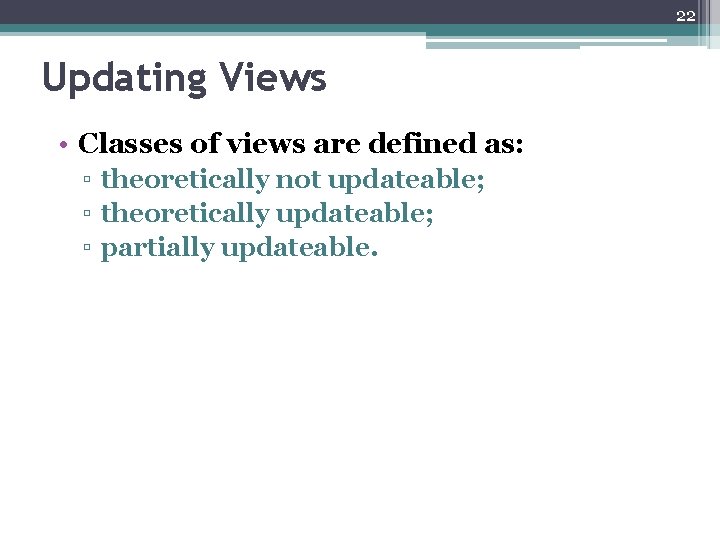 22

Updating Views

• Classes of views are defined as:
▫ theoretically not updateable;
▫ theoretically updateable;
▫ partially updateable.